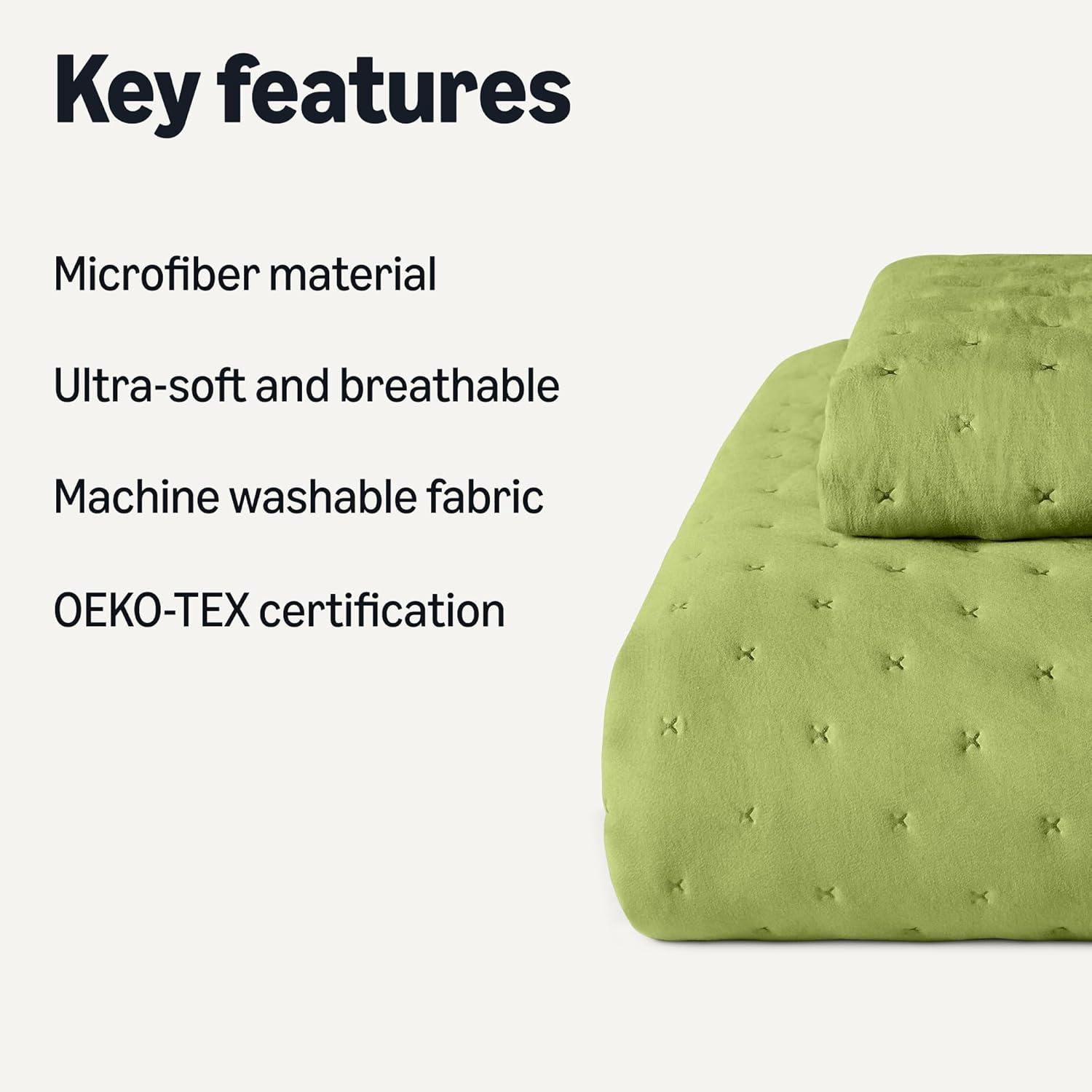 Key features

Microfiber material

Ultra-soft and breathable

Machine washable fabric

OEKO-TEX certification